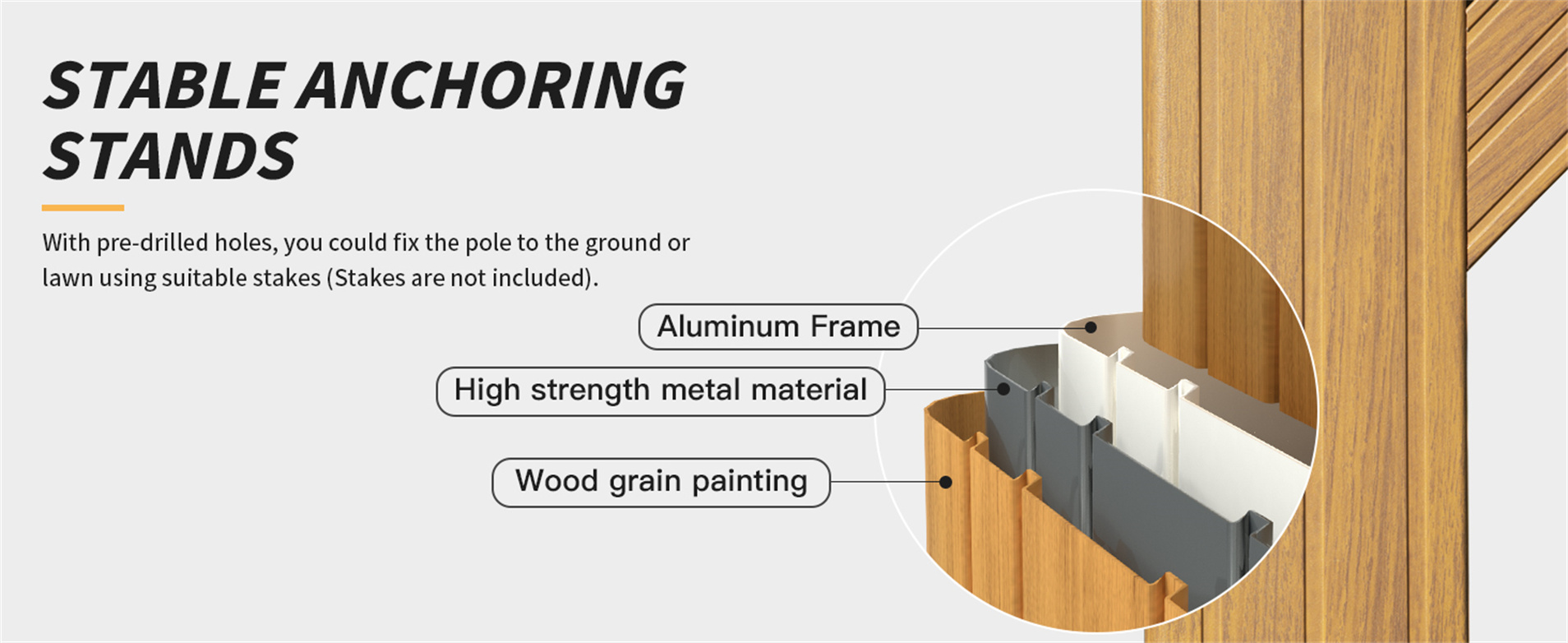 STABLE ANCHORING STANDS

With pre-drilled holes, you could fix the pole to the ground or lawn using suitable stakes (Stakes are not included).

Aluminum Frame

High strength metal material

Wood grain painting